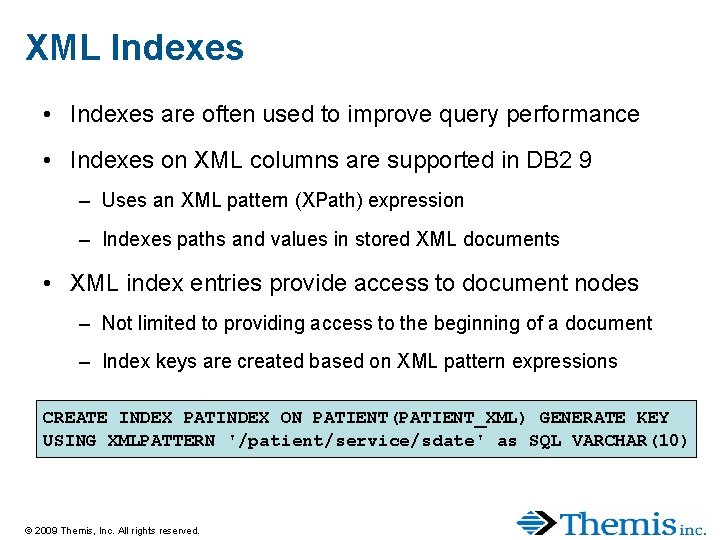 XML Indexes

• Indexes are often used to improve query performance

• Indexes on XML columns are supported in DB2 9

– Uses an XML pattern (XPath) expression

– Indexes paths and values in stored XML documents

• XML index entries provide access to document nodes

– Not limited to providing access to the beginning of a document

– Index keys are created based on XML pattern expressions

CREATE INDEX PATINDEX ON PATIENT(PATIENT_XML) GENERATE KEY USING XMLPATTERN '/patient/service/sdate' as SQL VARCHAR(10)

© 2009 Themis, Inc. All rights reserved.

Themis inc.